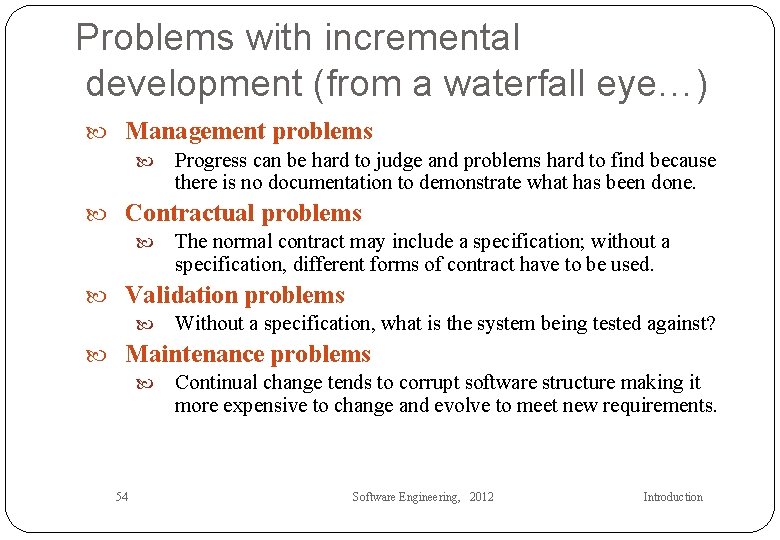 Problems with incremental development (from a waterfall eye…)

Management problems

Progress can be hard to judge and problems hard to find because there is no documentation to demonstrate what has been done.

Contractual problems

The normal contract may include a specification; without a specification, different forms of contract have to be used.

Validation problems

Without a specification, what is the system being tested against?

Maintenance problems

Continual change tends to corrupt software structure making it more expensive to change and evolve to meet new requirements.

54

Software Engineering, 2012

Introduction